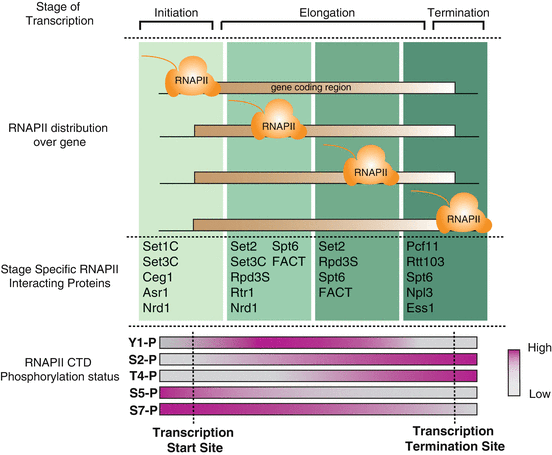 Stage of Transcription

Initiation

Elongation

Termination

RNAPII distribution over gene

RNAPII

gene coding region

RNAPII

RNAPII

RNAPII

Stage Specific RNAPII Interacting Proteins

Set1C
Set3C
Ceg1
Asr1
Nrd1

Set2
Set3C
Rpd3S
Rtr1
Nrd1

Spt6
FACT

Set2
Rpd3S
Spt6
FACT

Pcf11
Rtt103
Spt6
Npl3
Ess1

RNAPII CTD Phosphorylation status

Y1-P
S2-P
T4-P
S5-P
S7-P

High

Low

Transcription Start Site

Transcription Termination Site